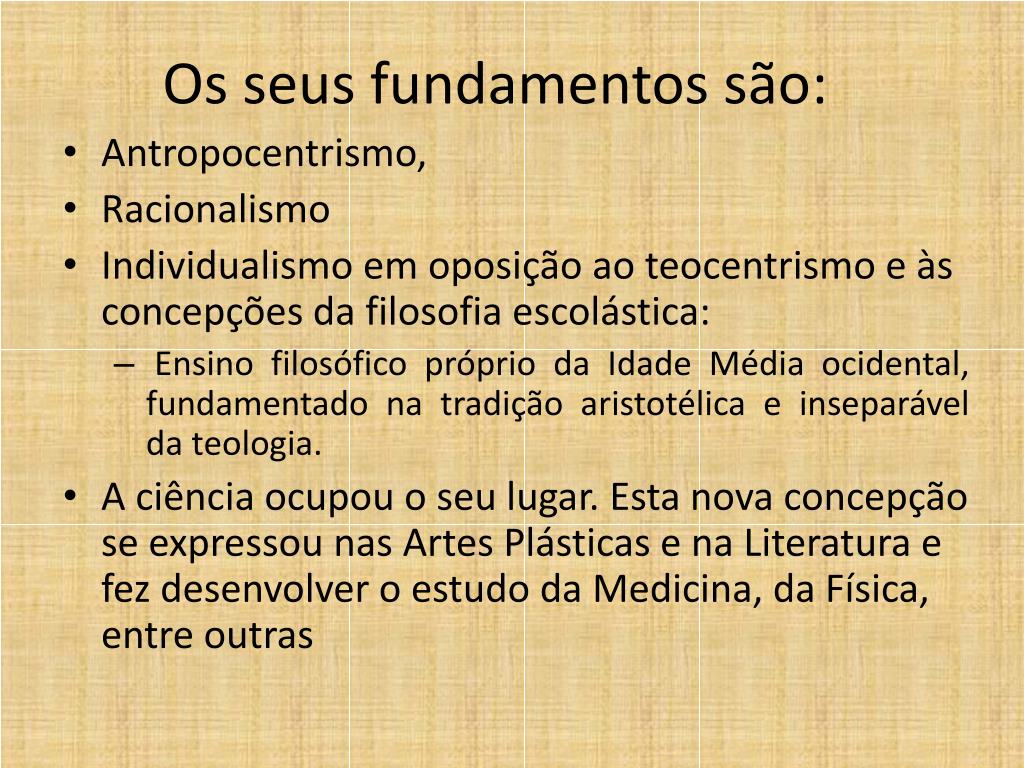 Os seus fundamentos são:

• Antropocentrismo,
• Racionalismo
• Individualismo em oposição ao teocentrismo e às concepções da filosofia escolástica:
  – Ensino filosófico próprio da Idade Média ocidental, fundamentado na tradição aristotélica e inseparável da teologia.
• A ciência ocupou o seu lugar. Esta nova concepção se expressou nas Artes Plásticas e na Literatura e fez desenvolver o estudo da Medicina, da Física, entre outras